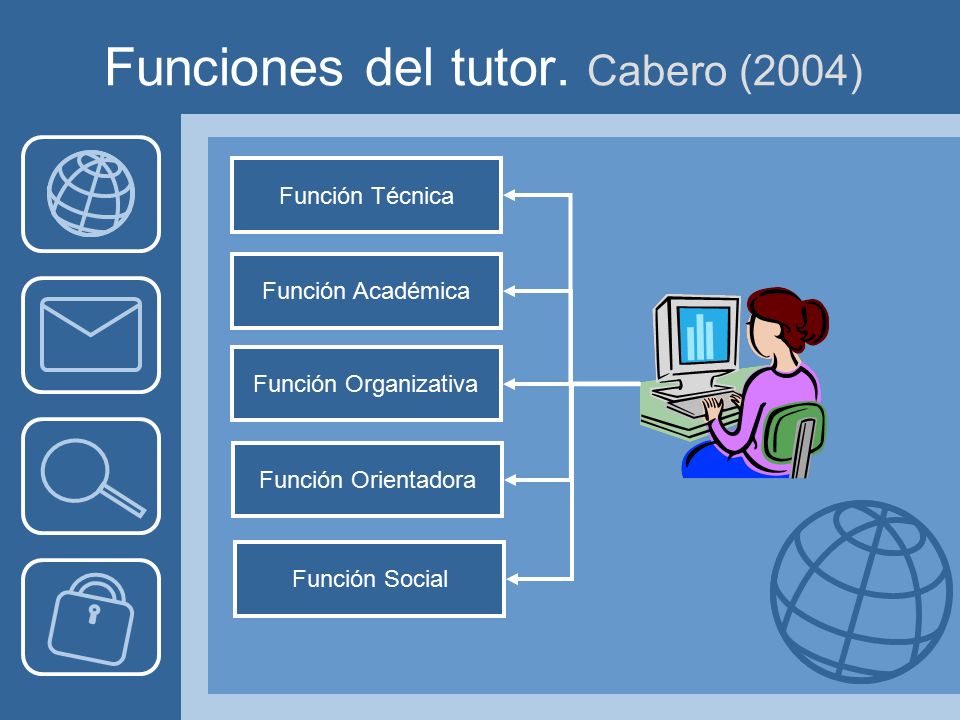 Funciones del tutor. Cabero (2004)

Función Técnica

Función Académica

Función Organizativa

Función Orientadora

Función Social